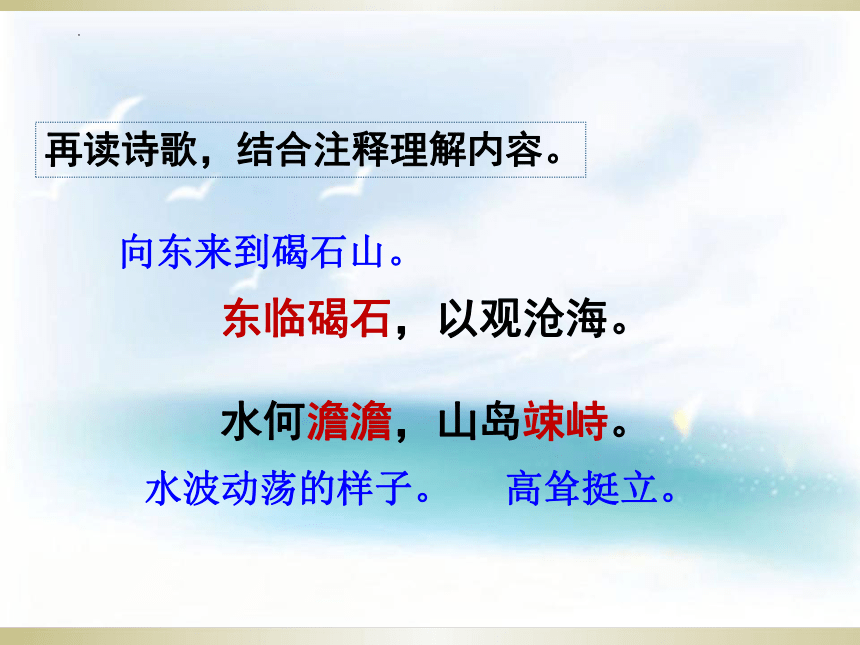 再读诗歌，结合注释理解内容。

向东来到碣石山。

东临碣石，以观沧海。

水何澹澹，山岛竦峙。

水波动荡的样子。

高耸挺立。